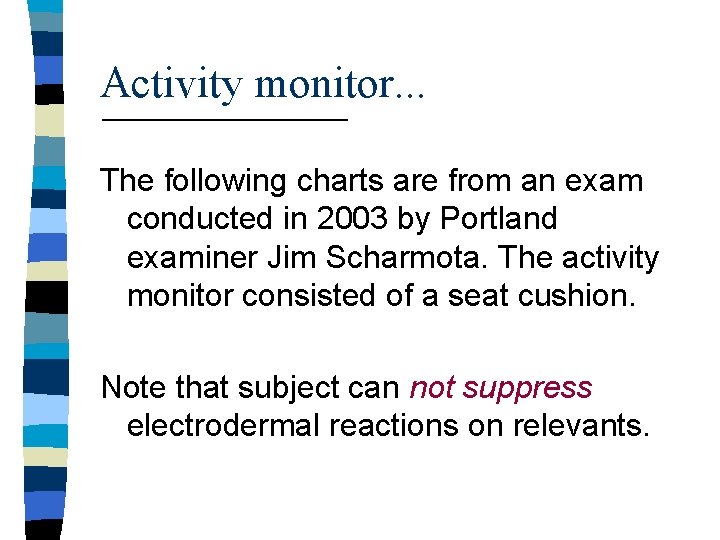 Activity monitor...

The following charts are from an exam conducted in 2003 by Portland examiner Jim Scharmota. The activity monitor consisted of a seat cushion.

Note that subject can not suppress electrodermal reactions on relevants.